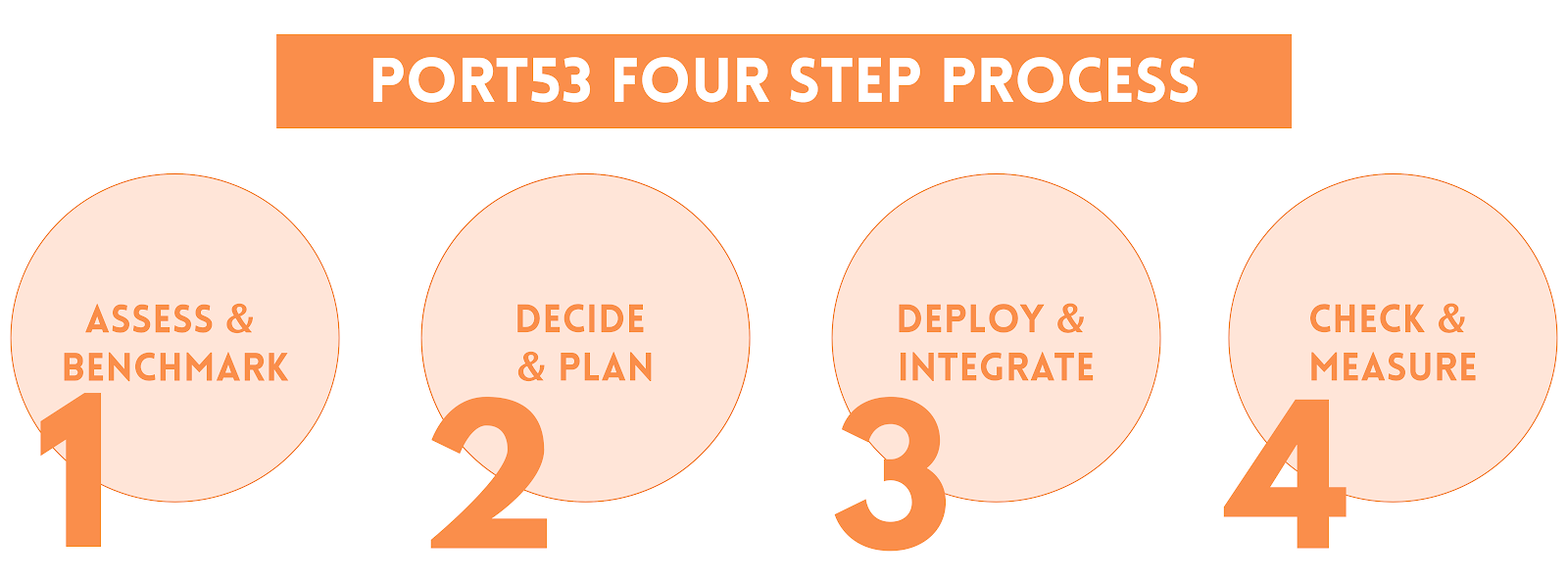 PORT53 FOUR STEP PROCESS

ASSESS & BENCHMARK
1

DECIDE & PLAN
2

DEPLOY & INTEGRATE
3

CHECK & MEASURE
4